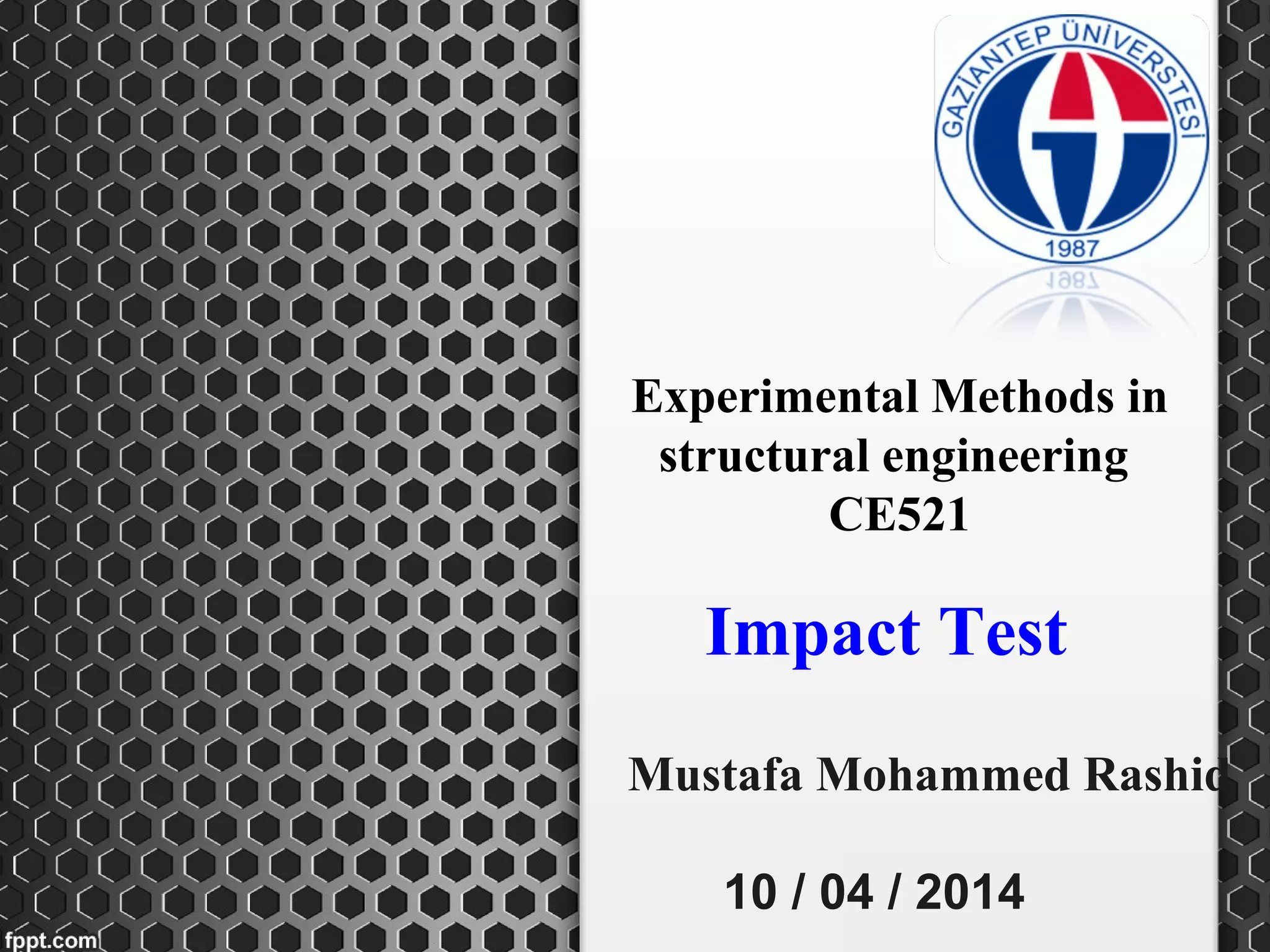 GAZİANTEP ÜNİVERSİTESİ
1987

Experimental Methods in structural engineering CE521

Impact Test

Mustafa Mohammed Rashid

10 / 04 / 2014

fppt.com